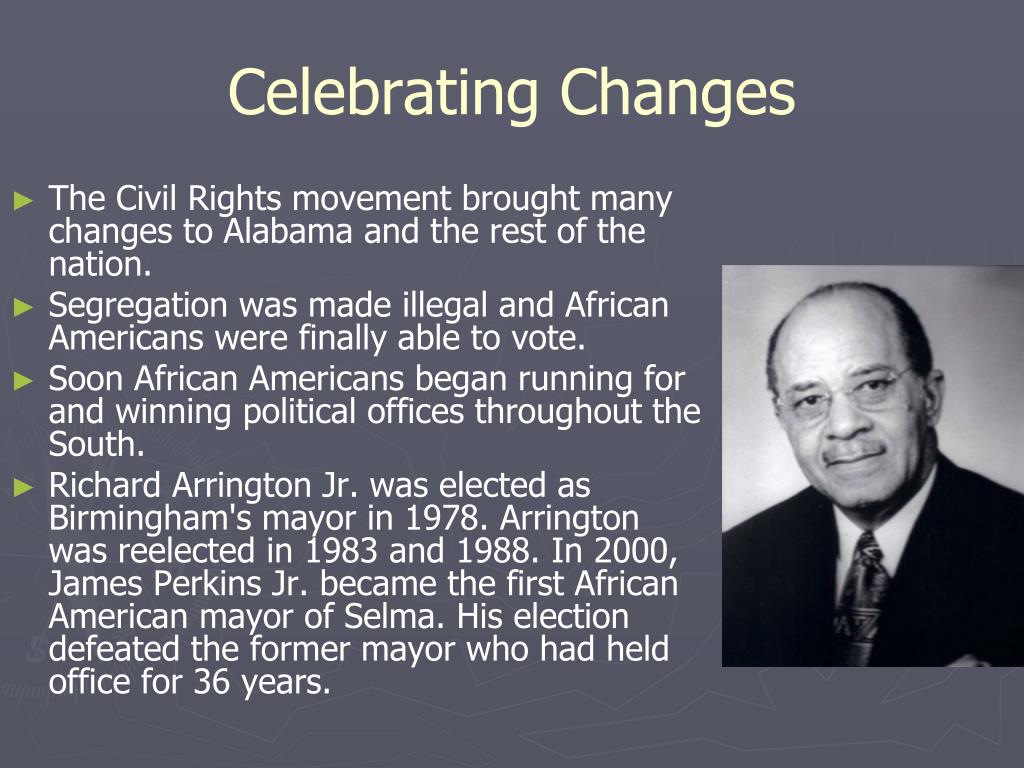 Celebrating Changes

► The Civil Rights movement brought many changes to Alabama and the rest of the nation.
► Segregation was made illegal and African Americans were finally able to vote.
► Soon African Americans began running for and winning political offices throughout the South.
► Richard Arrington Jr. was elected as Birmingham's mayor in 1978. Arrington was reelected in 1983 and 1988. In 2000, James Perkins Jr. became the first African American mayor of Selma. His election defeated the former mayor who had held office for 36 years.